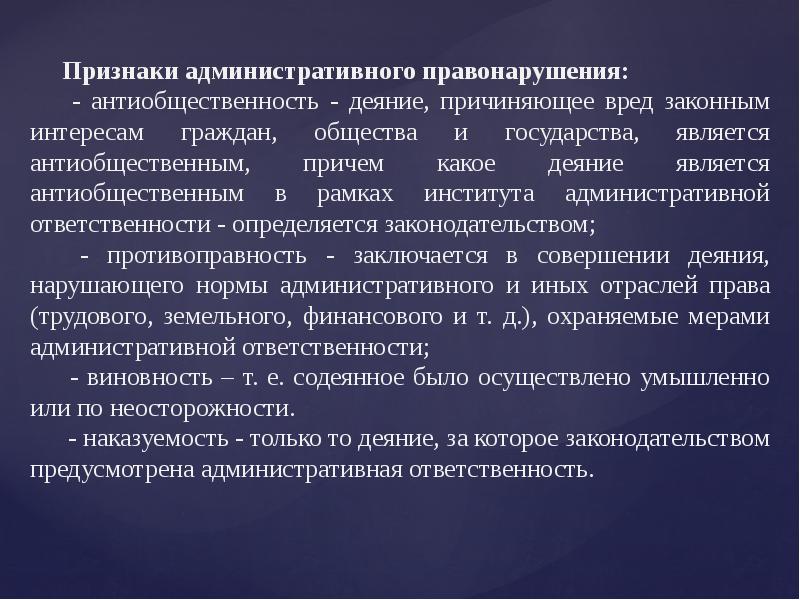 Признаки административного правонарушения:

- антиобщественность - деяние, причиняющее вред законным интересам граждан, общества и государства, является антиобщественным, причем какое деяние является антиобщественным в рамках института административной ответственности - определяется законодательством;

- противоправность - заключается в совершении деяния, нарушающего нормы административного и иных отраслей права (трудового, земельного, финансового и т. д.), охраняемые мерами административной ответственности;

- виновность – т. е. содеянное было осуществлено умышленно или по неосторожности.

- наказуемость - только то деяние, за которое законодательством предусмотрена административная ответственность.